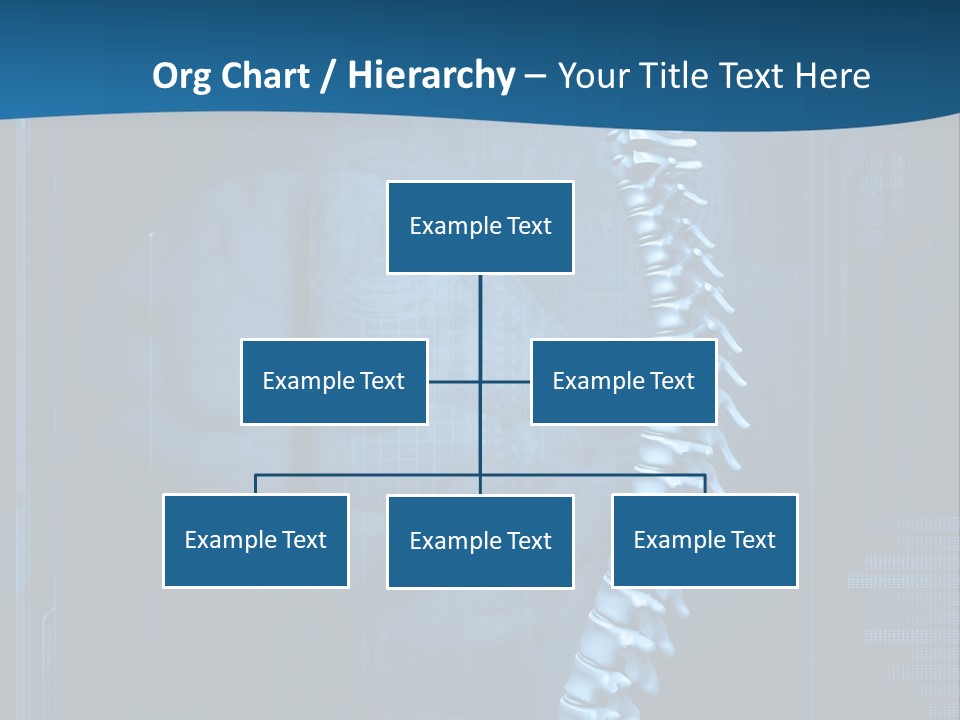 Org Chart / Hierarchy – Your Title Text Here

Example Text

Example Text

Example Text

Example Text

Example Text

Example Text